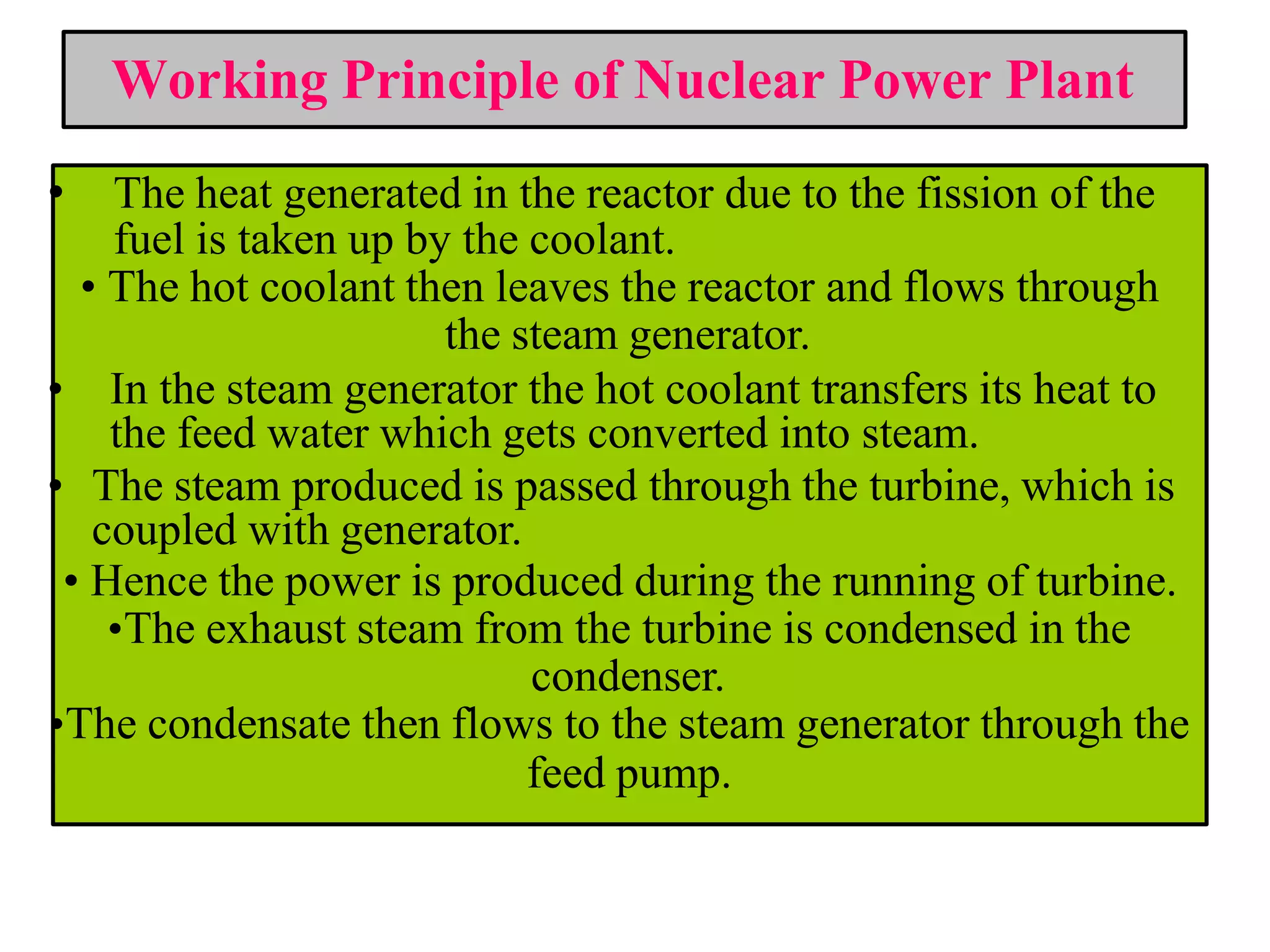 Working Principle of Nuclear Power Plant

• The heat generated in the reactor due to the fission of the fuel is taken up by the coolant.

• The hot coolant then leaves the reactor and flows through the steam generator.

• In the steam generator the hot coolant transfers its heat to the feed water which gets converted into steam.

• The steam produced is passed through the turbine, which is coupled with generator.

• Hence the power is produced during the running of turbine.

•The exhaust steam from the turbine is condensed in the condenser.

•The condensate then flows to the steam generator through the feed pump.